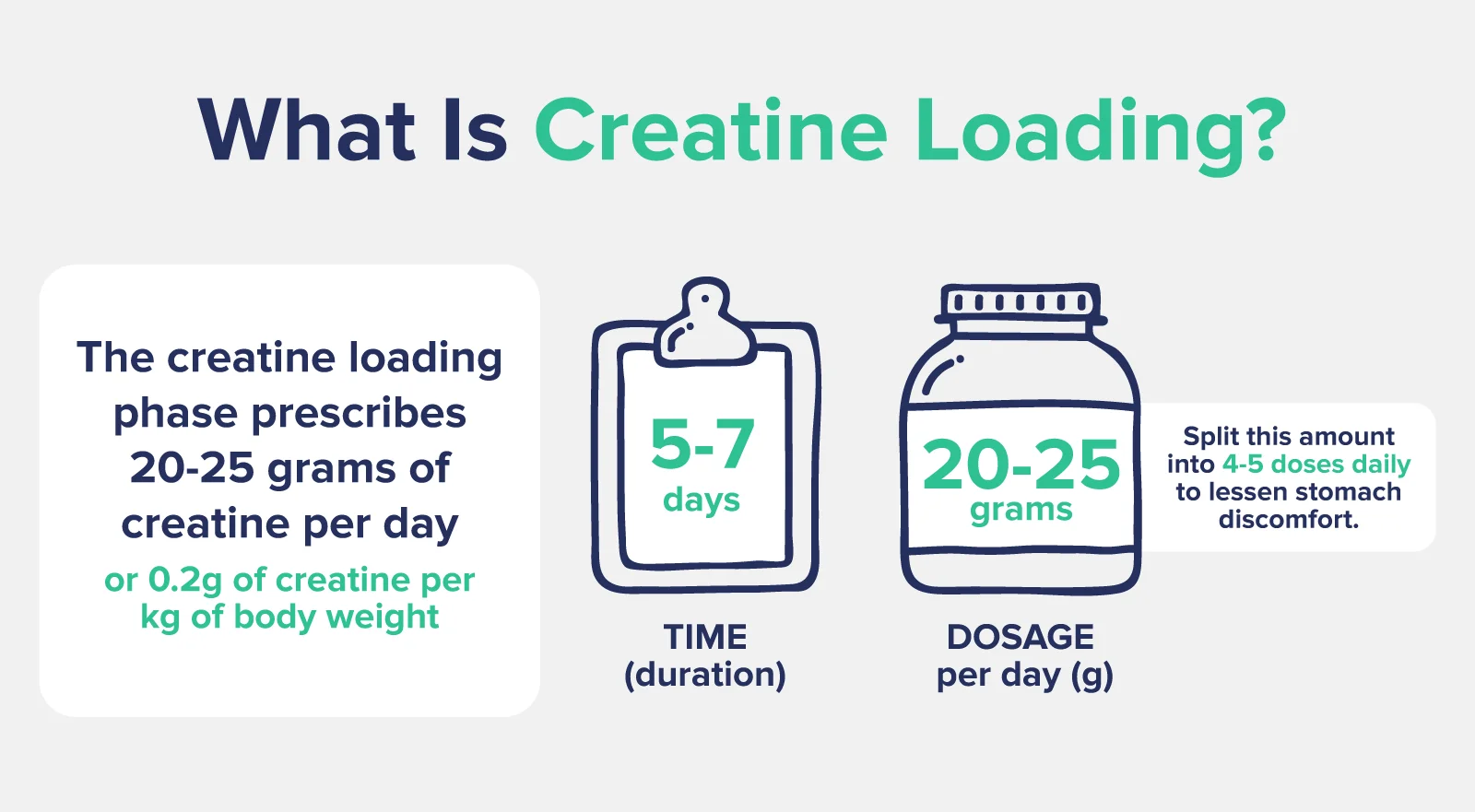 What Is Creatine Loading?

The creatine loading phase prescribes 20-25 grams of creatine per day

or 0.2g of creatine per kg of body weight

5-7 days

TIME (duration)

20-25 grams

DOSAGE per day (g)

Split this amount into 4-5 doses daily to lessen stomach discomfort.